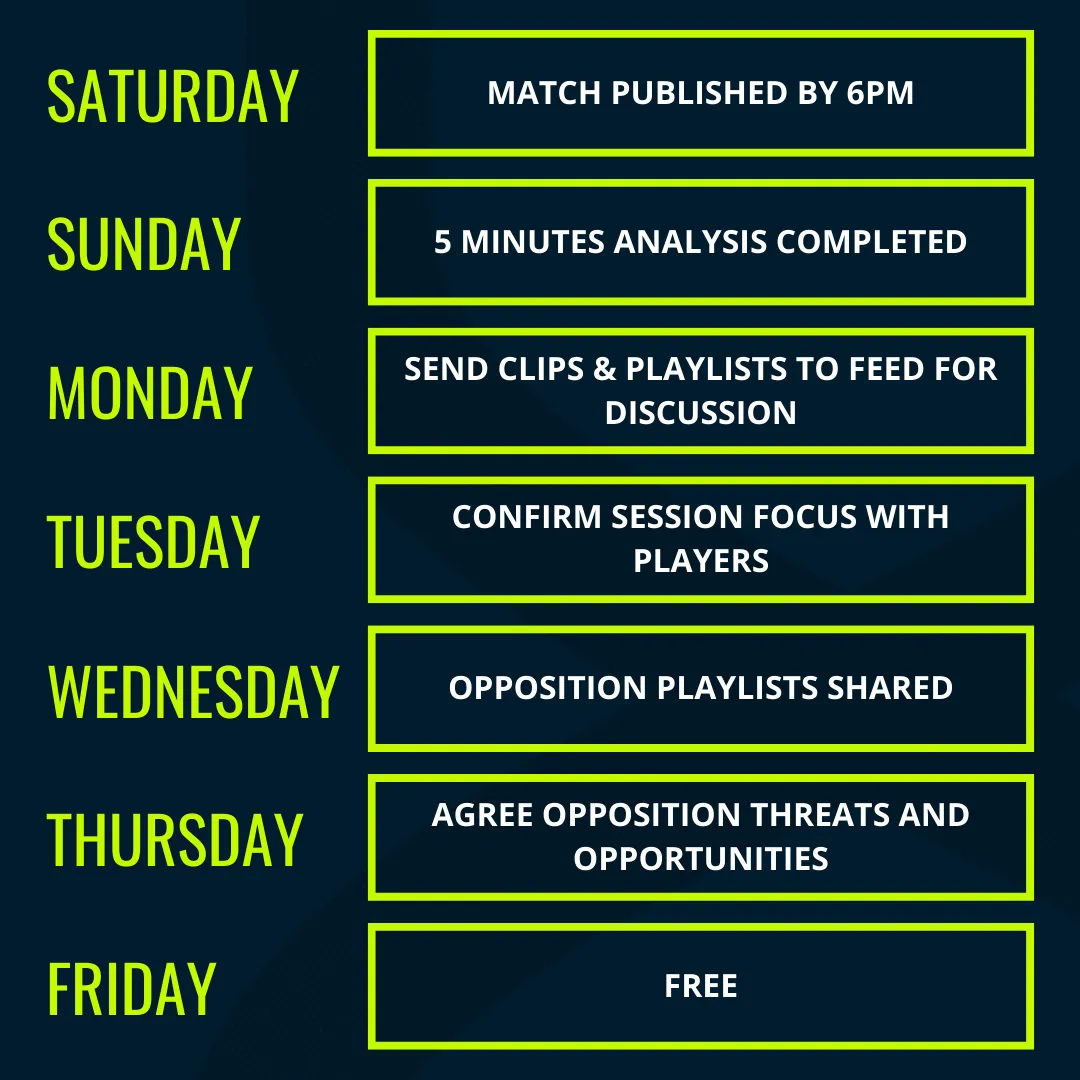 SATURDAY
MATCH PUBLISHED BY 6PM

SUNDAY
5 MINUTES ANALYSIS COMPLETED

MONDAY
SEND CLIPS & PLAYLISTS TO FEED FOR DISCUSSION

TUESDAY
CONFIRM SESSION FOCUS WITH PLAYERS

WEDNESDAY
OPPOSITION PLAYLISTS SHARED

THURSDAY
AGREE OPPOSITION THREATS AND OPPORTUNITIES

FRIDAY
FREE